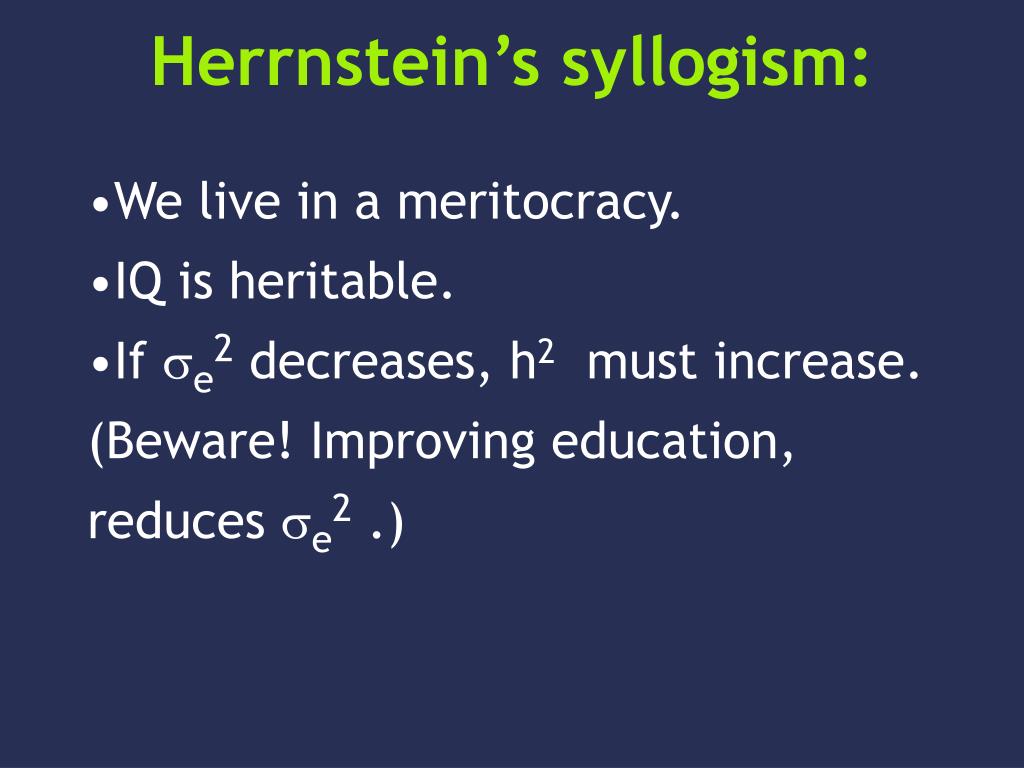 Herrnstein's syllogism:

•We live in a meritocracy.
•IQ is heritable.
•If $\sigma_e^2$ decreases, $h^2$ must increase.
(Beware! Improving education, reduces $\sigma_e^2$ .)